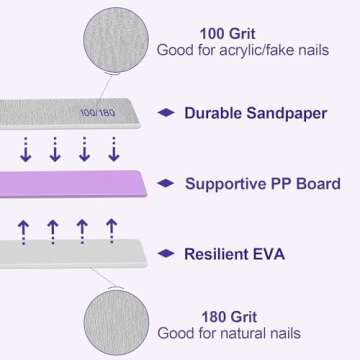 100 Grit
Good for acrylic/fake nails

100/180

Durable Sandpaper

Supportive PP Board

Resilient EVA

180 Grit
Good for natural nails